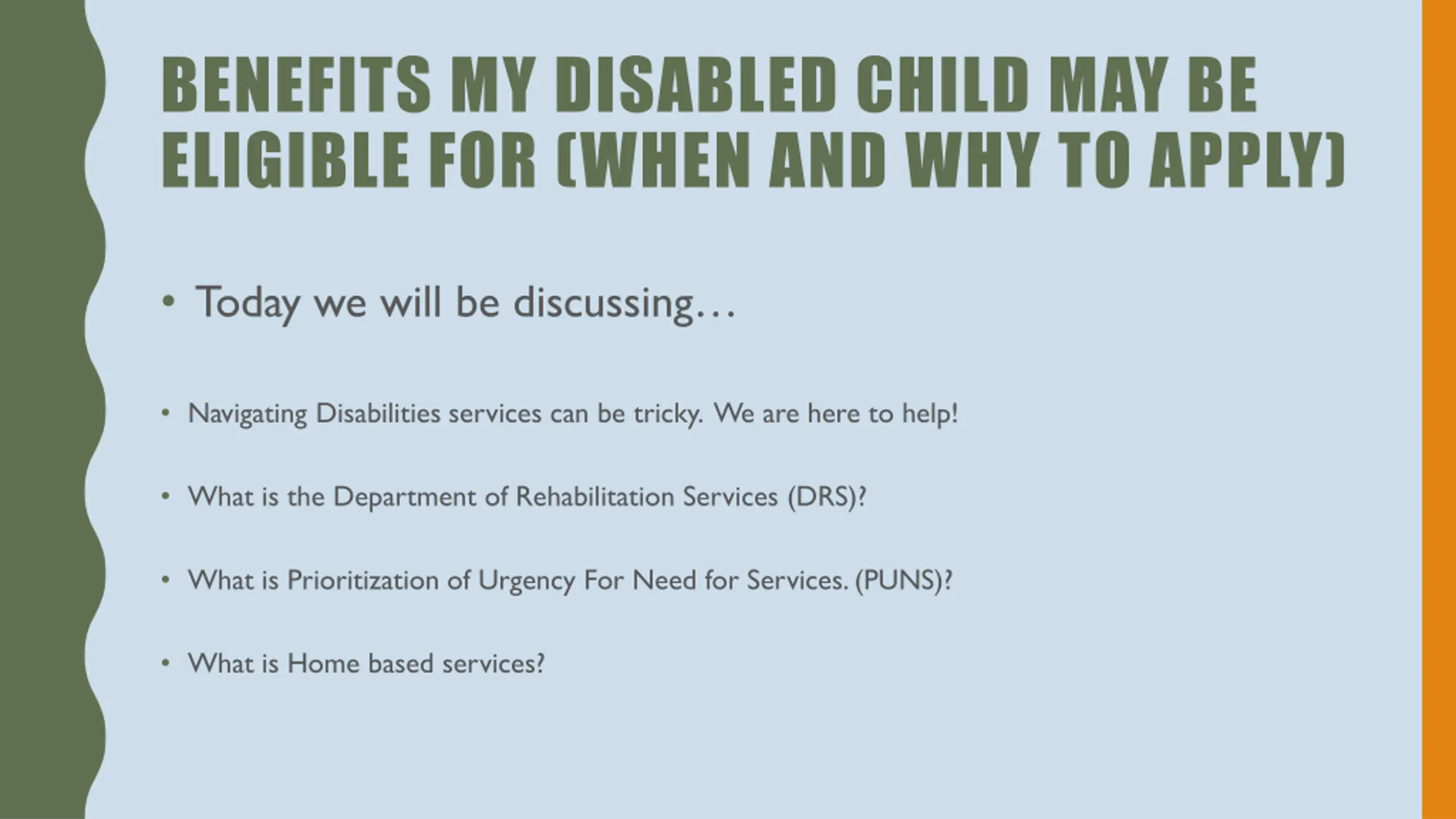 BENEFITS MY DISABLED CHILD MAY BE ELIGIBLE FOR (WHEN AND WHY TO APPLY)

• Today we will be discussing…

• Navigating Disabilities services can be tricky. We are here to help!

• What is the Department of Rehabilitation Services (DRS)?

• What is Prioritization of Urgency For Need for Services. (PUNS)?

• What is Home based services?